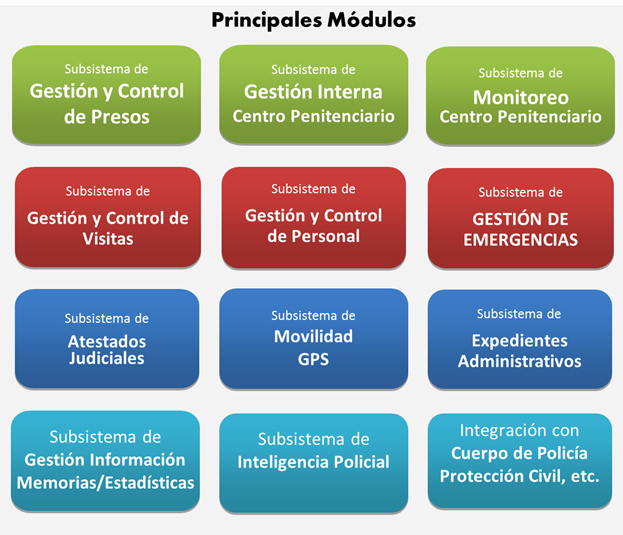 Principales Módulos

Subsistema de
Gestión y Control de Presos

Subsistema de
Gestión Interna
Centro Penitenciario

Subsistema de
Monitoreo
Centro Penitenciario

Subsistema de
Gestión y Control de Visitas

Subsistema de
Gestión y Control de Personal

Subsistema de
GESTIÓN DE EMERGENCIAS

Subsistema de
Atestados Judiciales

Subsistema de
Movilidad
GPS

Subsistema de
Expedientes Administrativos

Subsistema de
Gestión Información
Memorias/Estadísticas

Subsistema de
Inteligencia Policial

Integración con
Cuerpo de Policía
Protección Civil, etc.